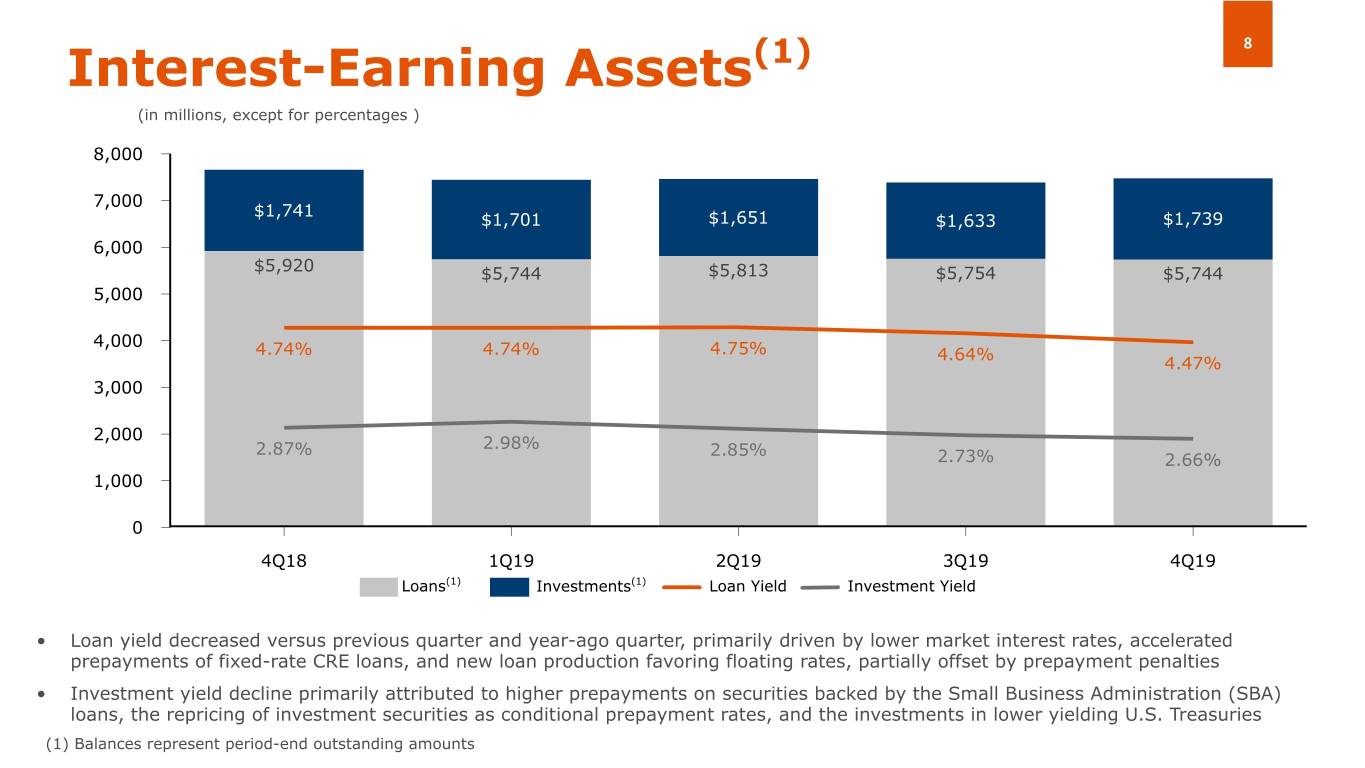 8

Interest-Earning Assets$^{(1)}$

(in millions, except for percentages )

8,000
7,000
6,000
5,000
4,000
3,000
2,000
1,000
0

$1,741 $1,701 $1,651 $1,633 $1,739

$5,920 $5,744 $5,813 $5,754 $5,744

4.74% 4.74% 4.75% 4.64% 4.47%

2.87% 2.98% 2.85% 2.73% 2.66%

4Q18 1Q19 2Q19 3Q19 4Q19

Loans$^{(1)}$ Investments$^{(1)}$ Loan Yield Investment Yield

• Loan yield decreased versus previous quarter and year-ago quarter, primarily driven by lower market interest rates, accelerated prepayments of fixed-rate CRE loans, and new loan production favoring floating rates, partially offset by prepayment penalties

• Investment yield decline primarily attributed to higher prepayments on securities backed by the Small Business Administration (SBA) loans, the repricing of investment securities as conditional prepayment rates, and the investments in lower yielding U.S. Treasuries

(1) Balances represent period-end outstanding amounts